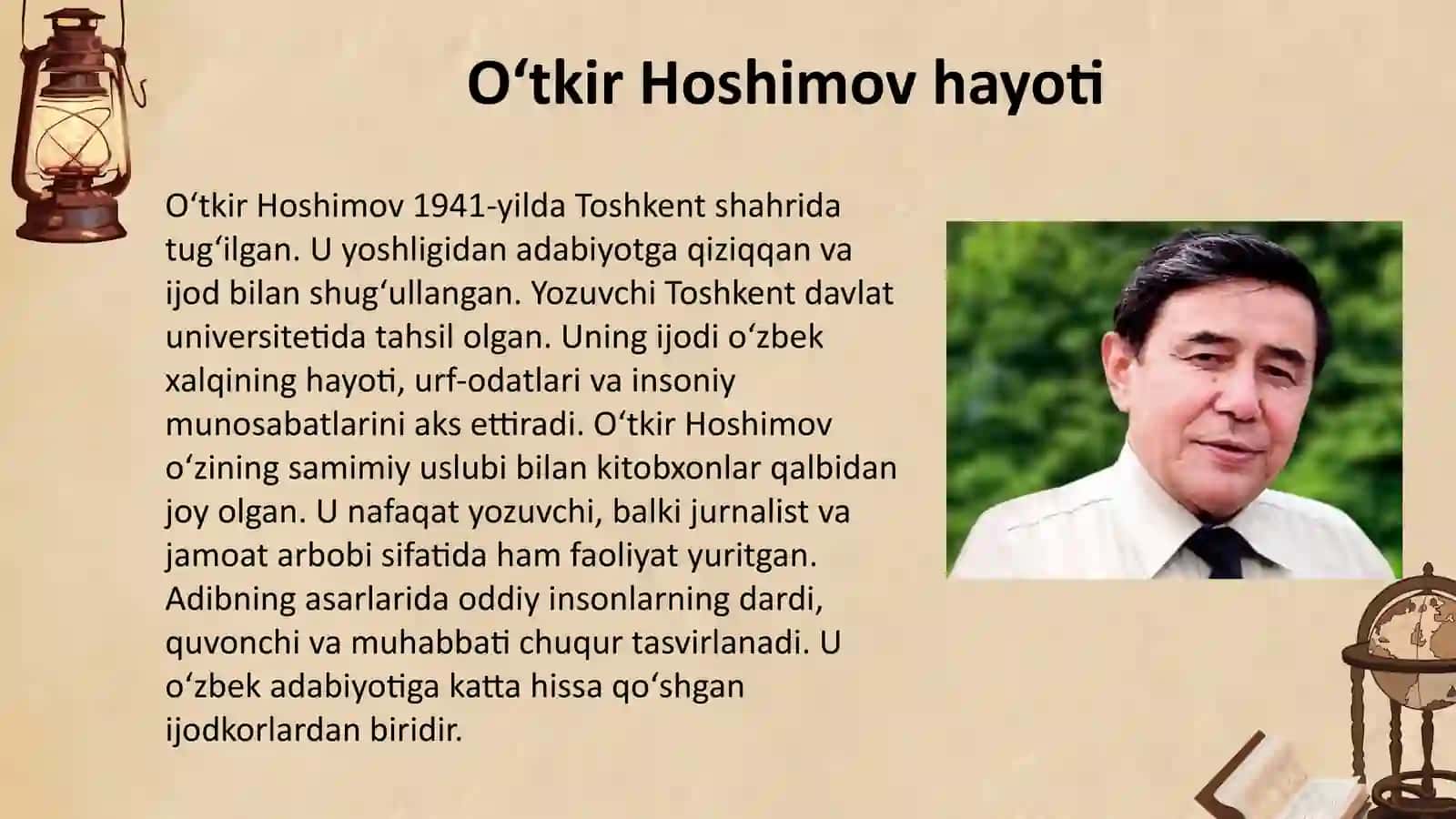 O‘tkir Hoshimov hayoti

O‘tkir Hoshimov 1941-yilda Toshkent shahrida tug‘ilgan. U yoshligidan adabiyotga qiziqqan va ijod bilan shug‘ullangan. Yozuvchi Toshkent davlat universitetida tahsil olgan. Uning ijodi o‘zbek xalqining hayoti, urf-odatlari va insoniy munosabatlarini aks ettiradi. O‘tkir Hoshimov o‘zining samimiy uslubi bilan kitobxonlar qalbidan joy olgan. U nafaqat yozuvchi, balki jurnalist va jamoat arbobi sifatida ham faoliyat yuritgan. Adibning asarlarida oddiy insonlarning dardi, quvonchi va muhabbati chuqur tasvirlanadi. U o‘zbek adabiyotiga katta hissa qo‘shgan ijodkorlardan biridir.